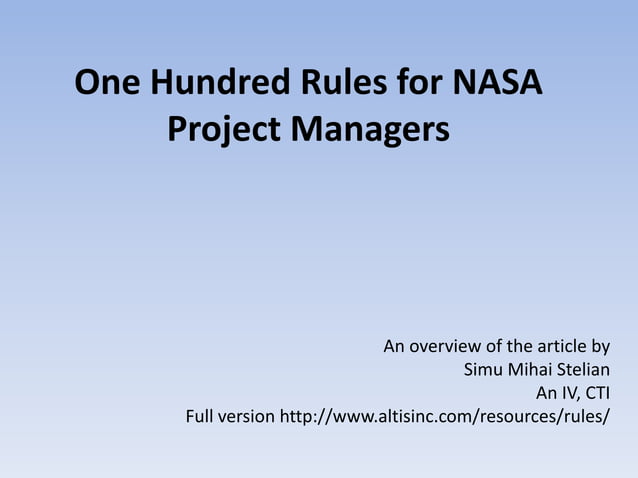 One Hundred Rules for NASA Project Managers

An overview of the article by
Simu Mihai Stelian
An IV, CTI
Full version http://www.altisinc.com/resources/rules/